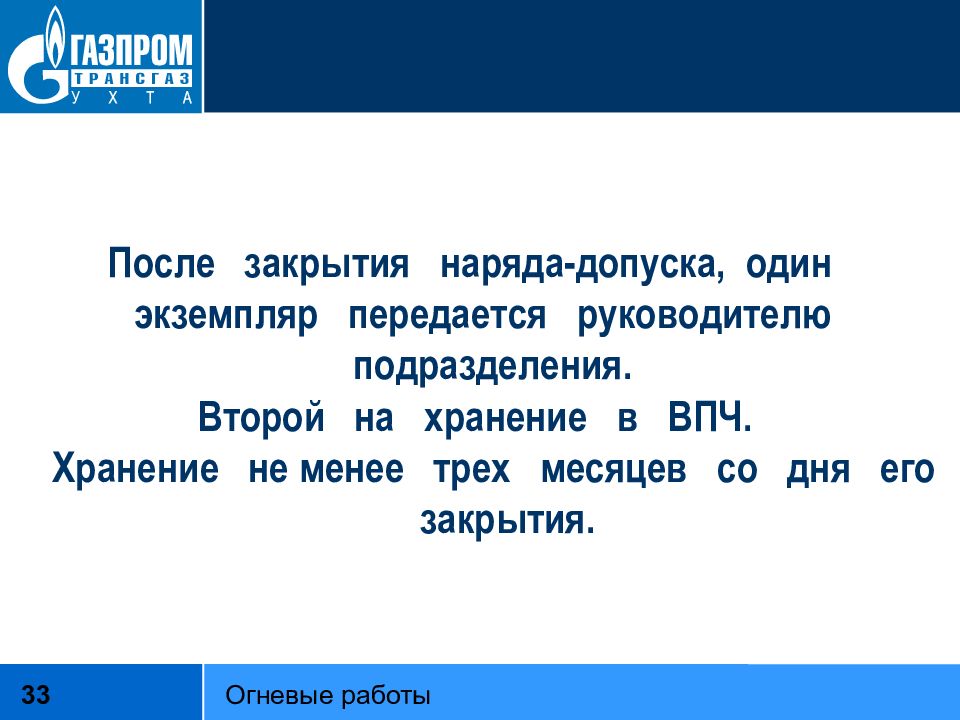 ГАЗПРОМ
ТРАНСГАЗ
УХТА

После закрытия наряда-допуска, один экземпляр передается руководителю подразделения.
Второй на хранение в ВПЧ.
Хранение не менее трех месяцев со дня его закрытия.

33
Огневые работы